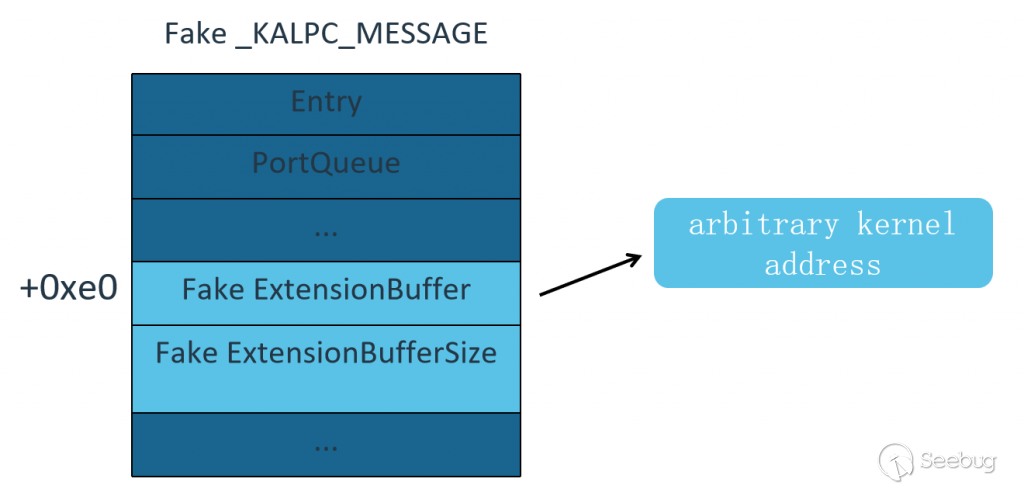 Fake _KALPC_MESSAGE

Entry

PortQueue

...

+0xe0

Fake ExtensionBuffer

Fake ExtensionBufferSize

...

arbitrary kernel address

Seebug